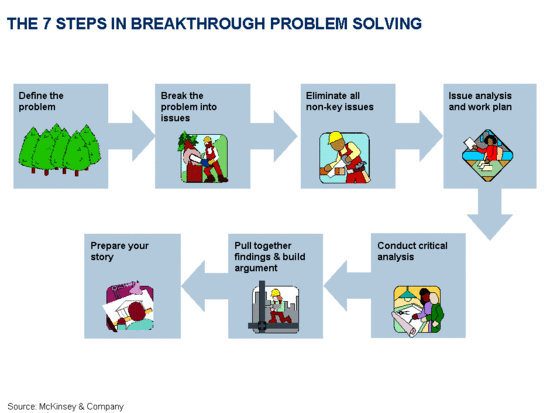 THE 7 STEPS IN BREAKTHROUGH PROBLEM SOLVING

Define the problem

Break the problem into issues

Eliminate all non-key issues

Issue analysis and work plan

Conduct critical analysis

Pull together findings & build argument

Prepare your story

Source: McKinsey & Company